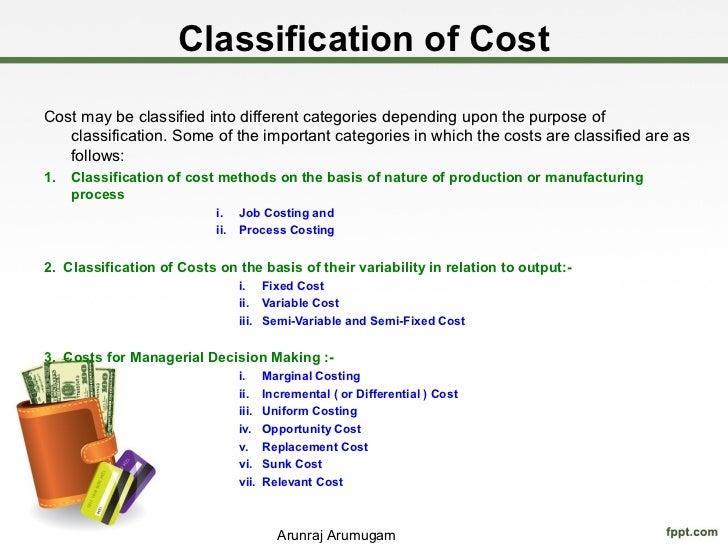 Classification of Cost

Cost may be classified into different categories depending upon the purpose of classification. Some of the important categories in which the costs are classified are as follows:

1. Classification of cost methods on the basis of nature of production or manufacturing process

i. Job Costing and
ii. Process Costing

2. Classification of Costs on the basis of their variability in relation to output:-

i. Fixed Cost
ii. Variable Cost
iii. Semi-Variable and Semi-Fixed Cost

3. Costs for Managerial Decision Making :-

i. Marginal Costing
ii. Incremental ( or Differential ) Cost
iii. Uniform Costing
iv. Opportunity Cost
v. Replacement Cost
vi. Sunk Cost
vii. Relevant Cost

Arunraj Arumugam

fppt.com